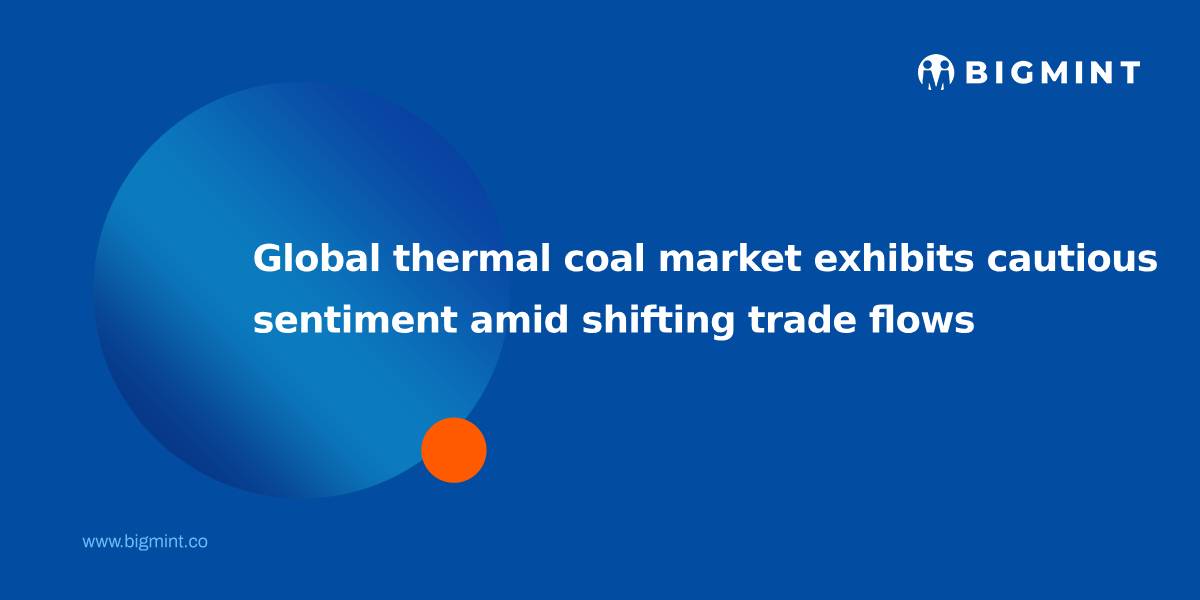 BIGMINT

Global thermal coal market exhibits cautious sentiment amid shifting trade flows

www.bigmint.co